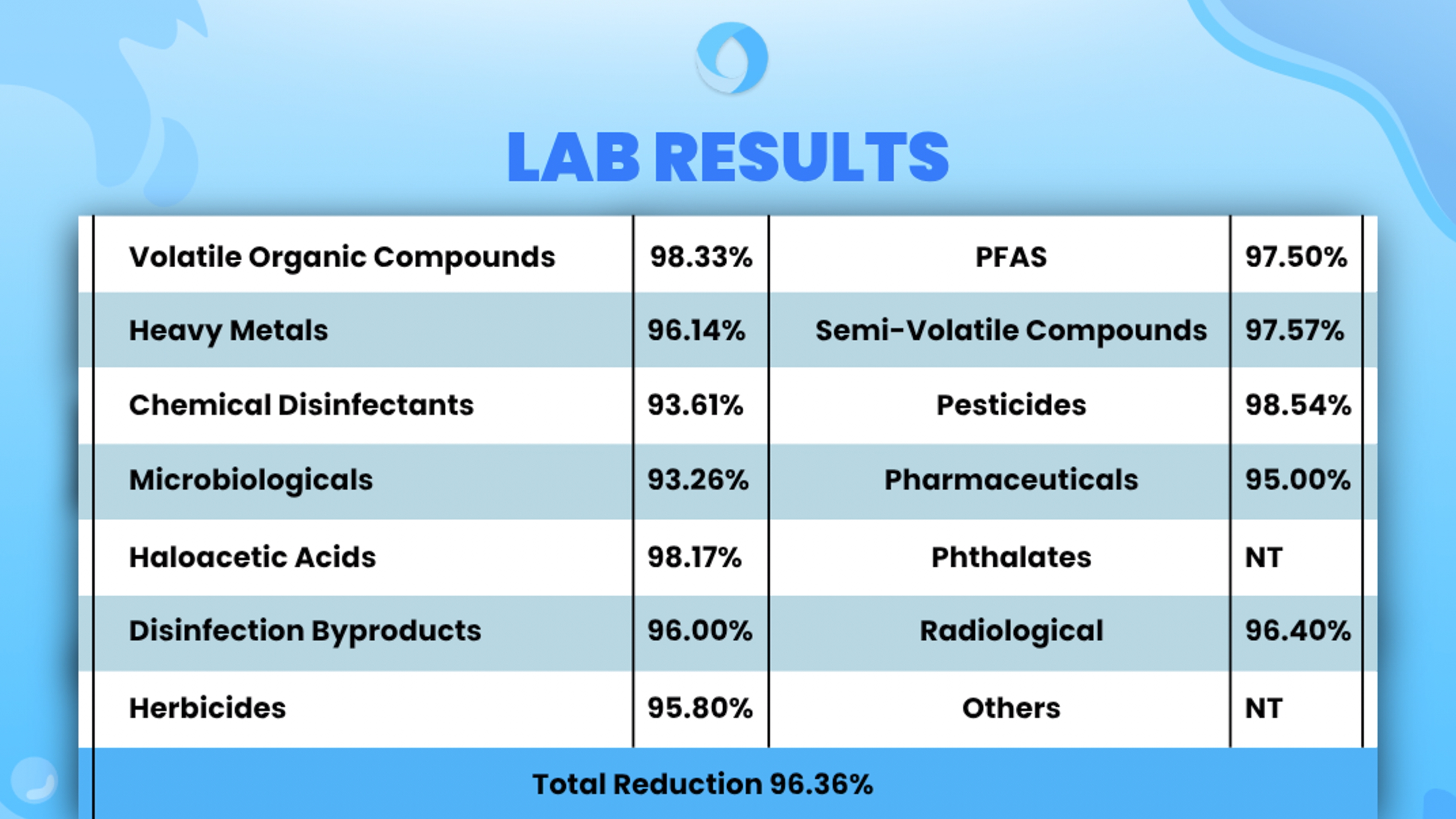 LAB RESULTS

| Volatile Organic Compounds | 98.33% | PFAS | 97.50% |
|---|---|---|---|
| Heavy Metals | 96.14% | Semi-Volatile Compounds | 97.57% |
| Chemical Disinfectants | 93.61% | Pesticides | 98.54% |
| Microbiologicals | 93.26% | Pharmaceuticals | 95.00% |
| Haloacetic Acids | 98.17% | Phthalates | NT |
| Disinfection Byproducts | 96.00% | Radiological | 96.40% |
| Herbicides | 95.80% | Others | NT |

Total Reduction 96.36%